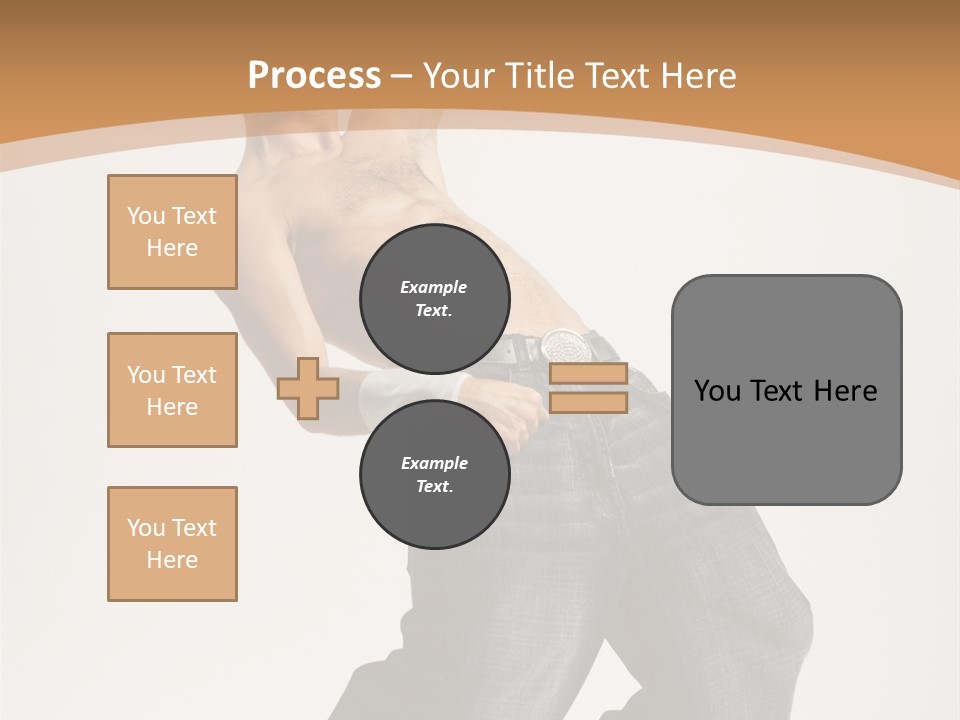 Process – Your Title Text Here

You Text Here

You Text Here

You Text Here

Example Text.

Example Text.

You Text Here